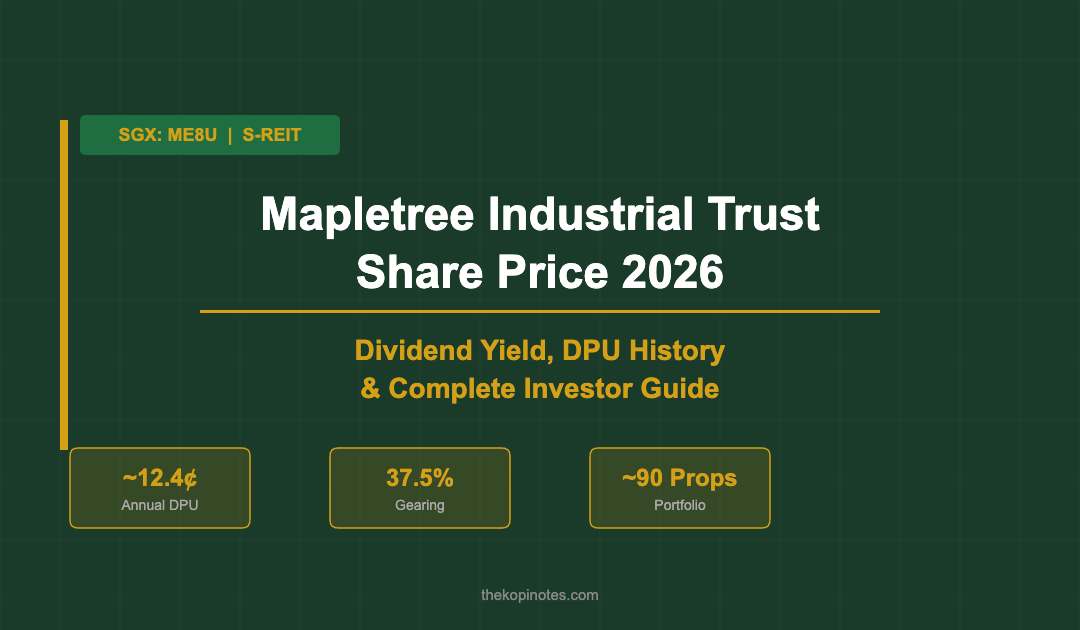 SGX: ME8U | S-REIT

Mapletree Industrial Trust Share Price 2026

Dividend Yield, DPU History & Complete Investor Guide

~12.4¢
Annual DPU

37.5%
Gearing

~90 Props
Portfolio

thekopinotes.com